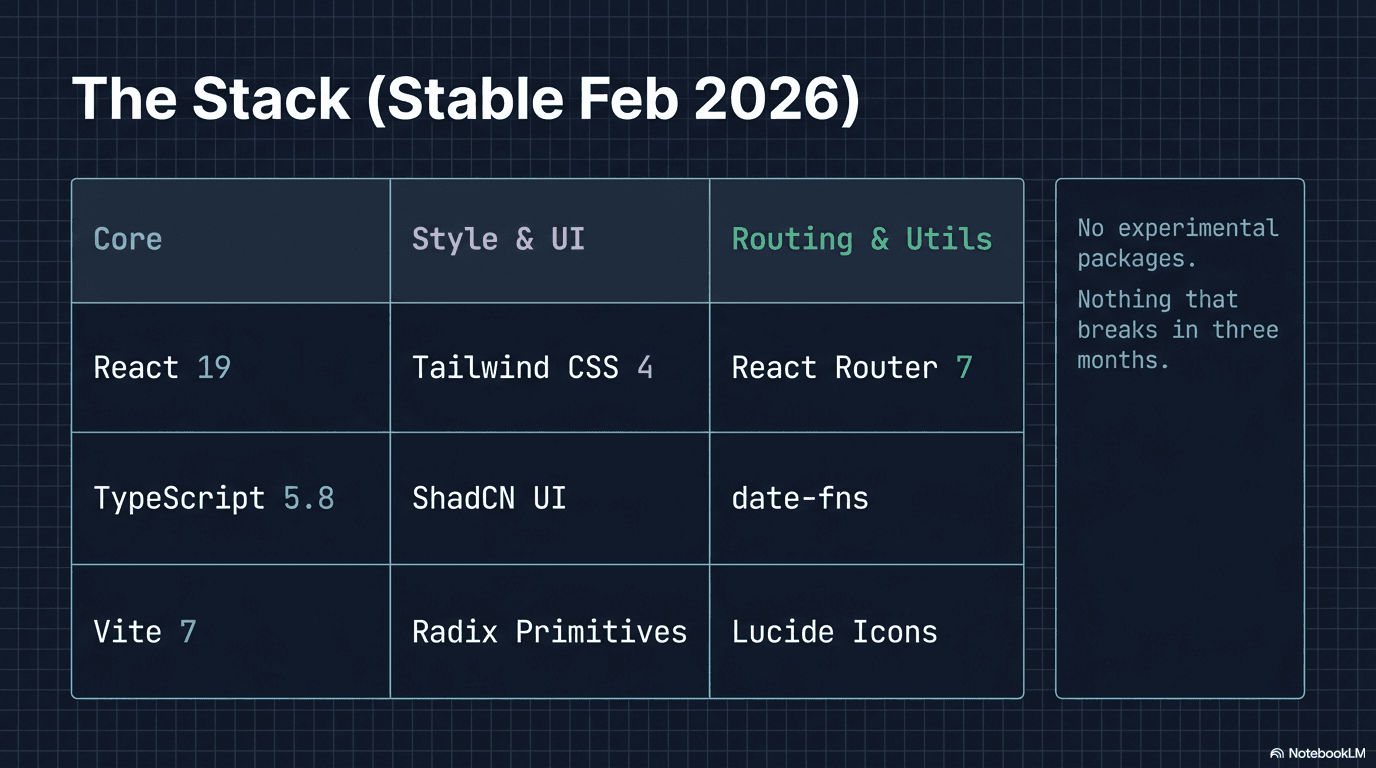 The Stack (Stable Feb 2026)

| Core | Style & UI | Routing & Utils |
|---|---|---|
| React 19 | Tailwind CSS 4 | React Router 7 |
| TypeScript 5.8 | ShadCN UI | date-fns |
| Vite 7 | Radix Primitives | Lucide Icons |

No experimental packages.

Nothing that breaks in three months.

NotebookLM